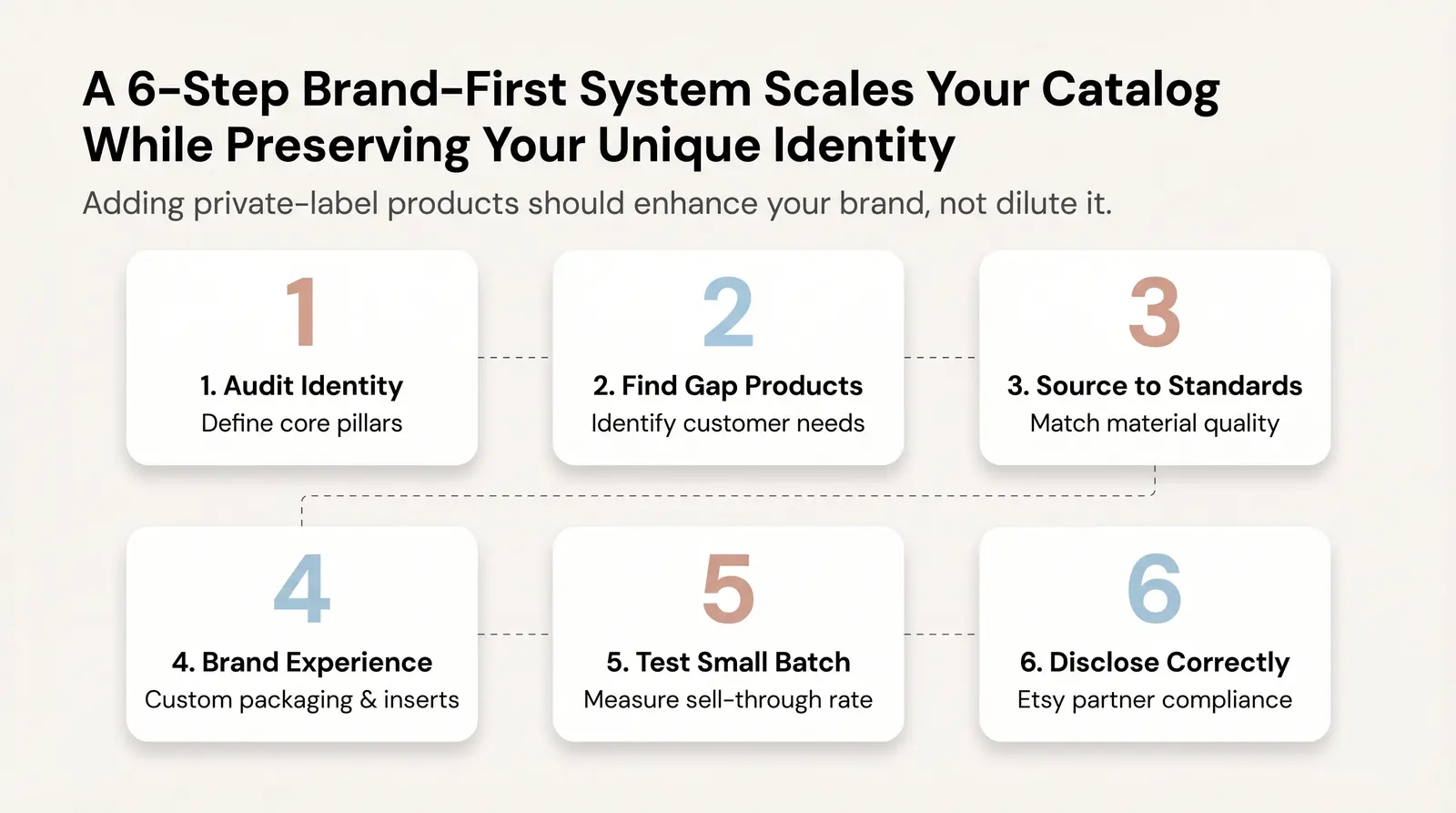 A 6-Step Brand-First System Scales Your Catalog While Preserving Your Unique Identity

Adding private-label products should enhance your brand, not dilute it.

1

1. Audit Identity

Define core pillars

2

2. Find Gap Products

Identify customer needs

3

3. Source to Standards

Match material quality

4

4. Brand Experience

Custom packaging & inserts

5

5. Test Small Batch

Measure sell-through rate

6

6. Disclose Correctly

Etsy partner compliance